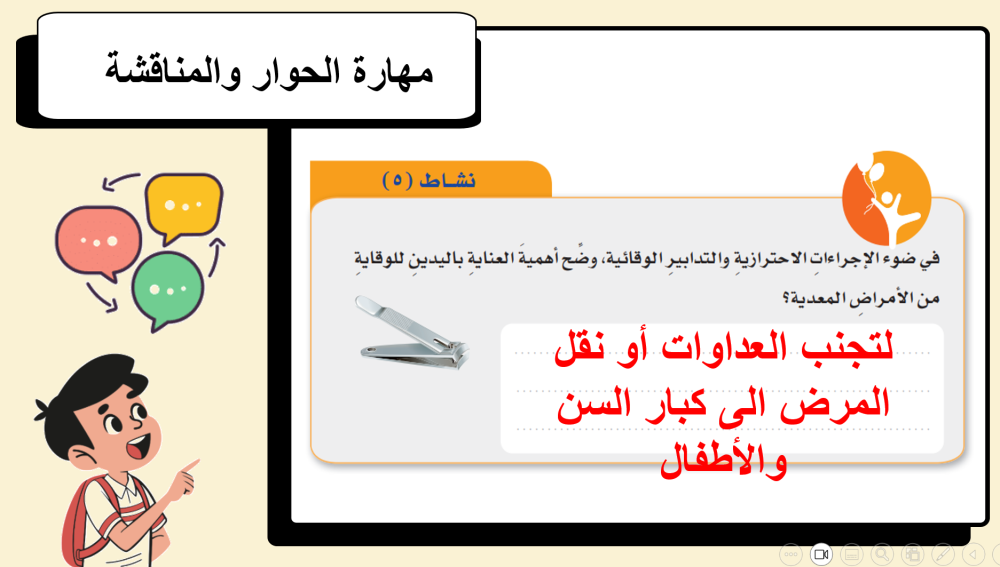 مهارة الحوار والمناقشة

نشاط (٥)

في ضوءِ الإجراءاتِ الاحترازيةِ والتدابيرِ الوقائيةِ، وضِّح أهميةَ العنايةِ باليدينِ للوقايةِ من الأمراضِ المعديةِ؟

لتجنب العداوات أو نقل المرض الى كبار السن والأطفال